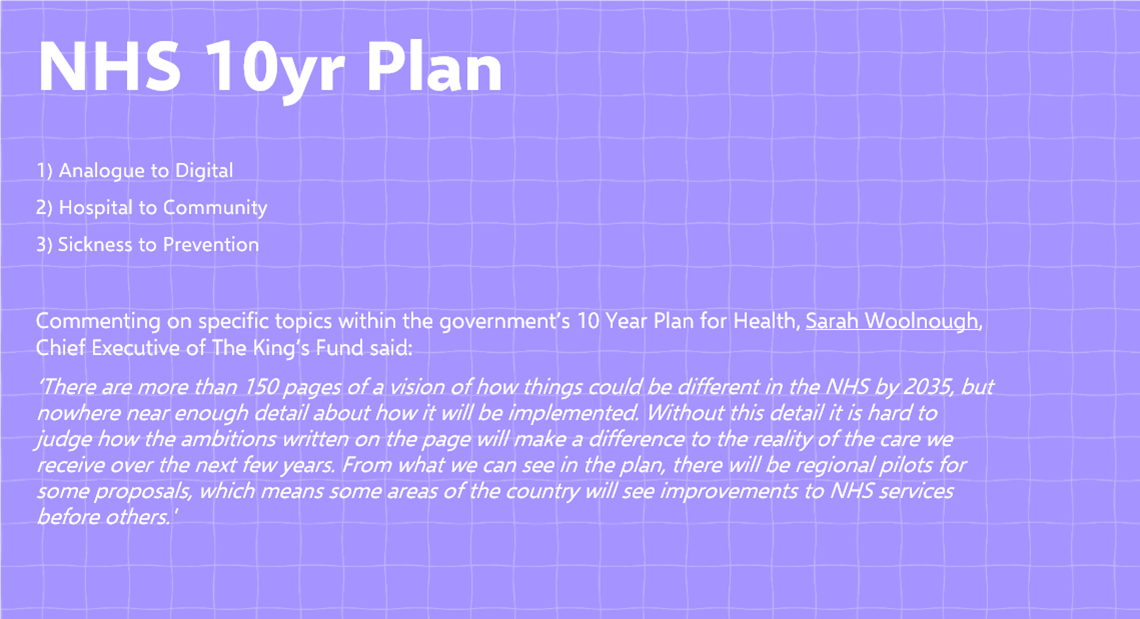 NHS 10yr Plan

1) Analogue to Digital

2) Hospital to Community

3) Sickness to Prevention

Commenting on specific topics within the government's 10 Year Plan for Health, Sarah Woolnough, Chief Executive of The King's Fund said:

'There are more than 150 pages of a vision of how things could be different in the NHS by 2035, but nowhere near enough detail about how it will be implemented. Without this detail it is hard to judge how the ambitions written on the page will make a difference to the reality of the care we receive over the next few years. From what we can see in the plan, there will be regional pilots for some proposals, which means some areas of the country will see improvements to NHS services before others.'